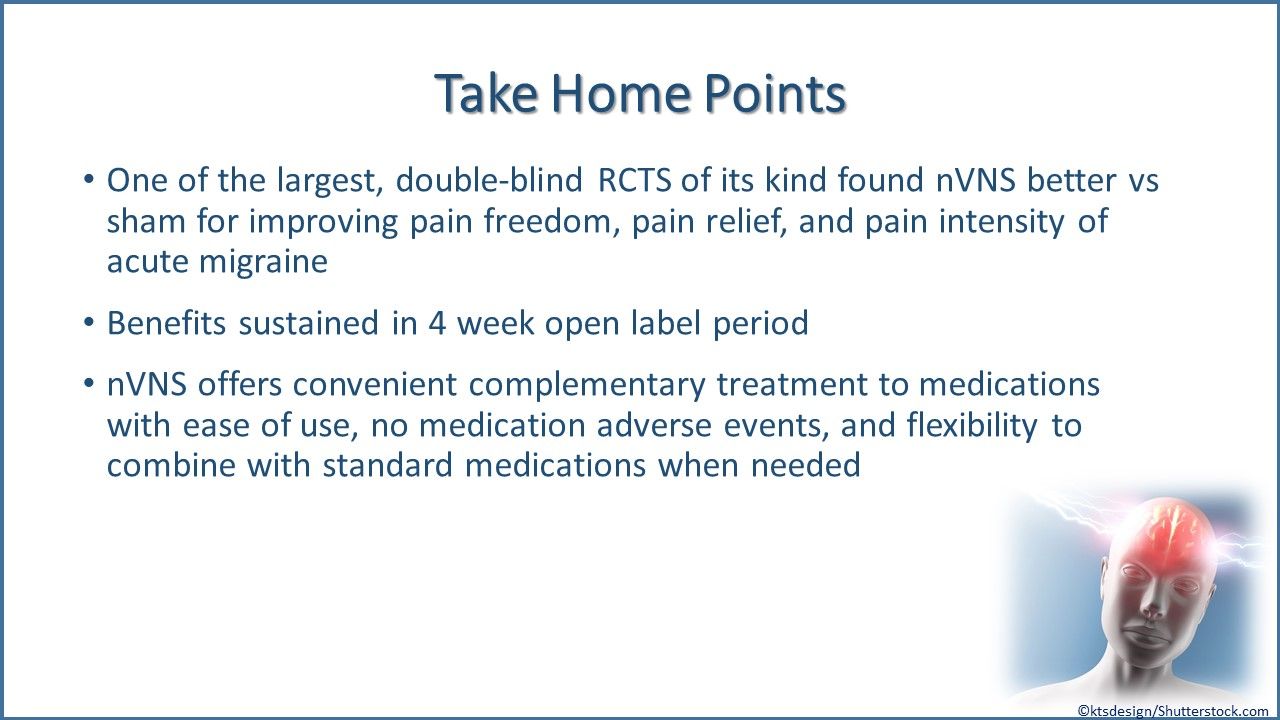 Take Home Points

• One of the largest, double-blind RCTS of its kind found nVNS better vs sham for improving pain freedom, pain relief, and pain intensity of acute migraine

• Benefits sustained in 4 week open label period

• nVNS offers convenient complementary treatment to medications with ease of use, no medication adverse events, and flexibility to combine with standard medications when needed

©ktsdesign/Shutterstock.com